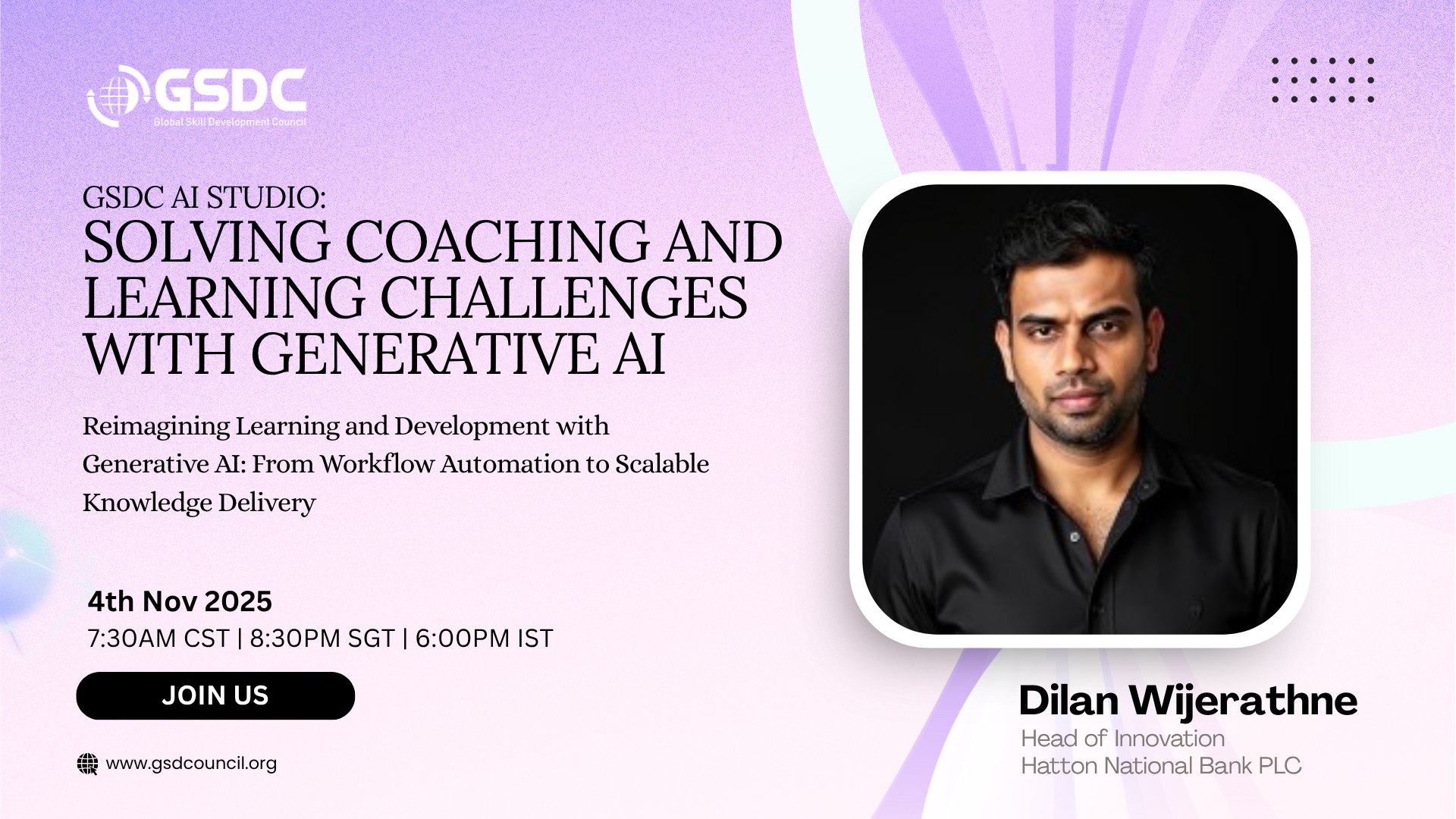 GSDC
Global Skill Development Council

GSDC AI STUDIO:
SOLVING COACHING AND LEARNING CHALLENGES WITH GENERATIVE AI

Reimagining Learning and Development with Generative AI: From Workflow Automation to Scalable Knowledge Delivery

4th Nov 2025
7:30AM CST | 8:30PM SGT | 6:00PM IST

JOIN US

www.gsdcouncil.org

Dilan Wijerathne
Head of Innovation
Hatton National Bank PLC